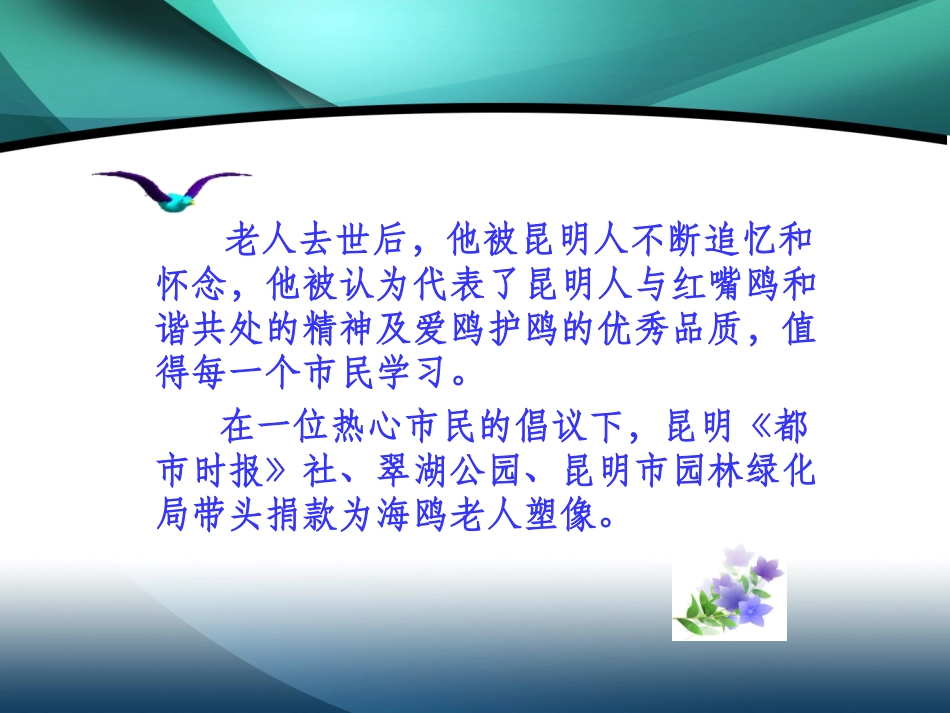 老人去世后，他被昆明人不断追忆和怀念，他被认为代表了昆明人与红嘴鸥和谐共处的精神及爱鸥护鸥的优秀品质，值得每一个市民学习。

在一位热心市民的倡议下，昆明《都市时报》社、翠湖公园、昆明市园林绿化局带头捐款为海鸥老人塑像。